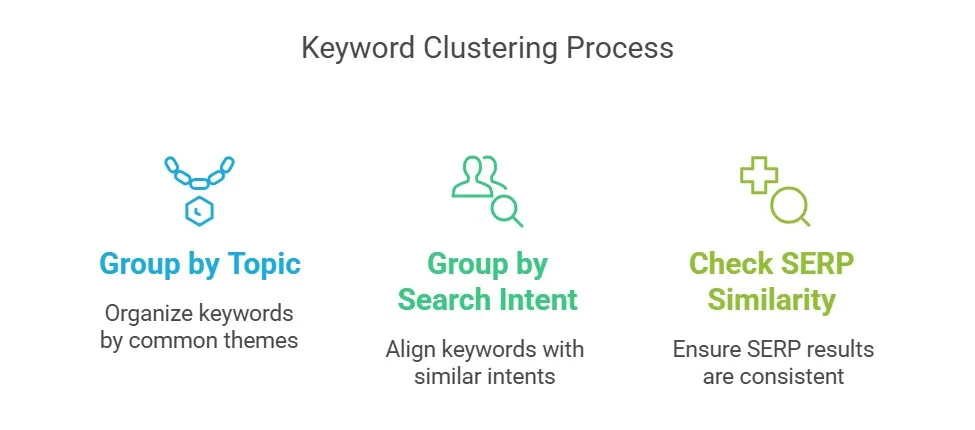 Keyword Clustering Process

Group by Topic

Organize keywords by common themes

Group by Search Intent

Align keywords with similar intents

Check SERP Similarity

Ensure SERP results are consistent